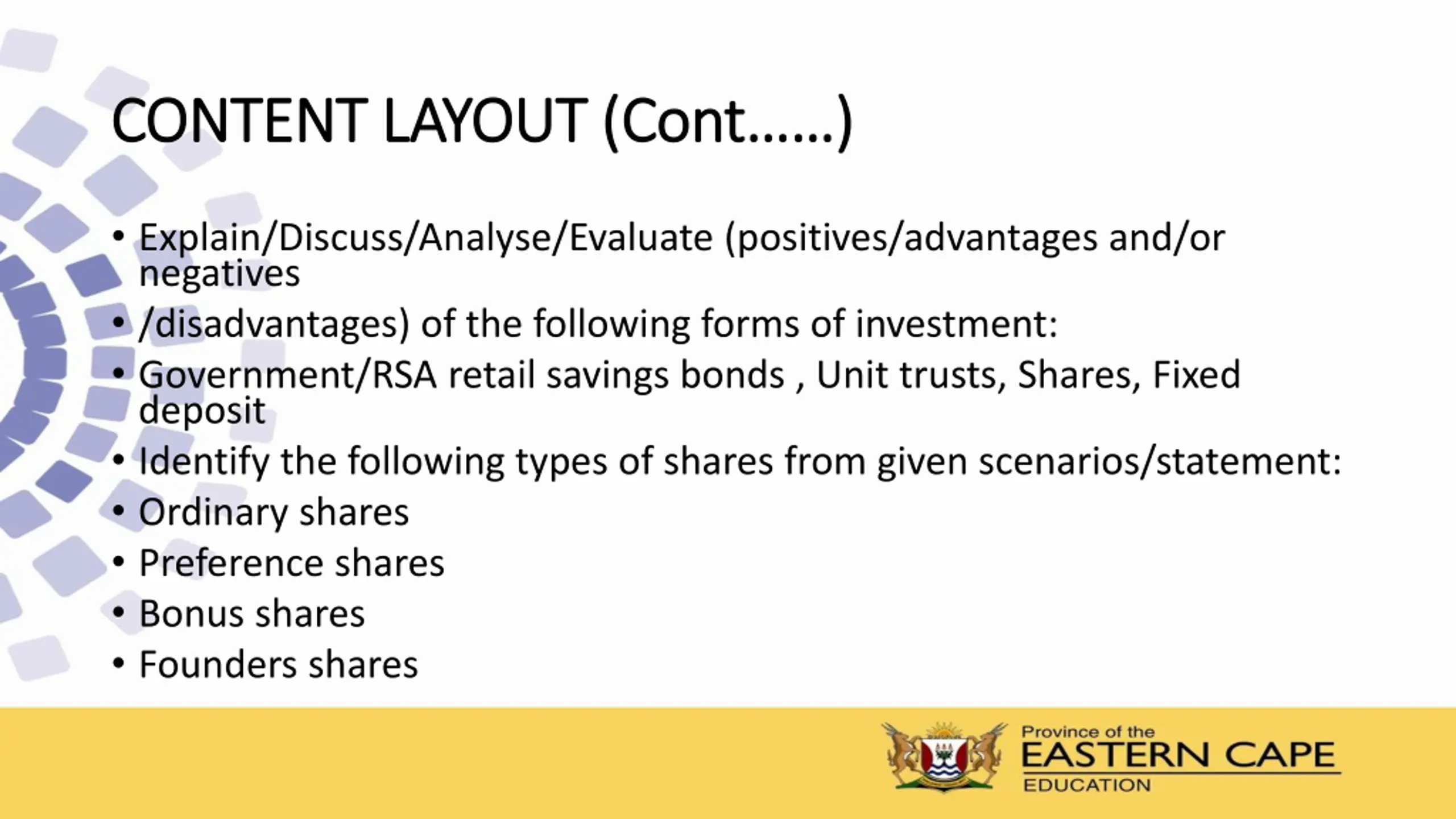 CONTENT LAYOUT (Cont……)

• Explain/Discuss/Analyse/Evaluate (positives/advantages and/or negatives
• /disadvantages) of the following forms of investment:
• Government/RSA retail savings bonds , Unit trusts, Shares, Fixed deposit
• Identify the following types of shares from given scenarios/statement:
• Ordinary shares
• Preference shares
• Bonus shares
• Founders shares

Province of the
EASTERN CAPE
EDUCATION